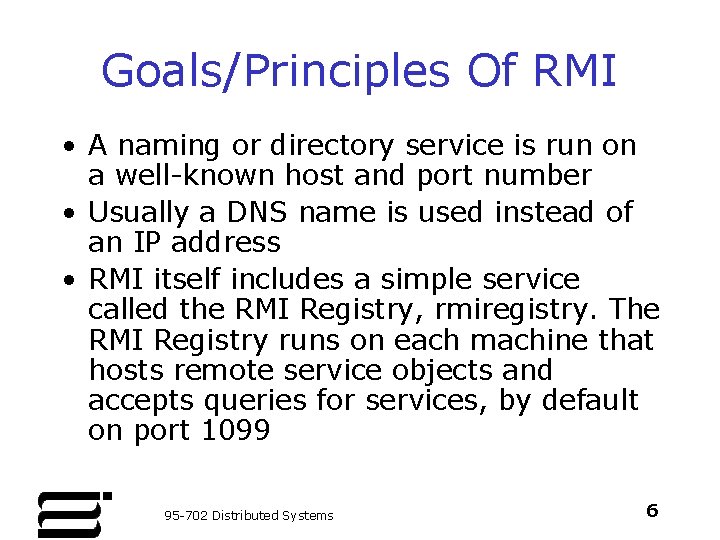 Goals/Principles Of RMI

• A naming or directory service is run on a well-known host and port number
• Usually a DNS name is used instead of an IP address
• RMI itself includes a simple service called the RMI Registry, rmiregistry. The RMI Registry runs on each machine that hosts remote service objects and accepts queries for services, by default on port 1099

95-702 Distributed Systems

6